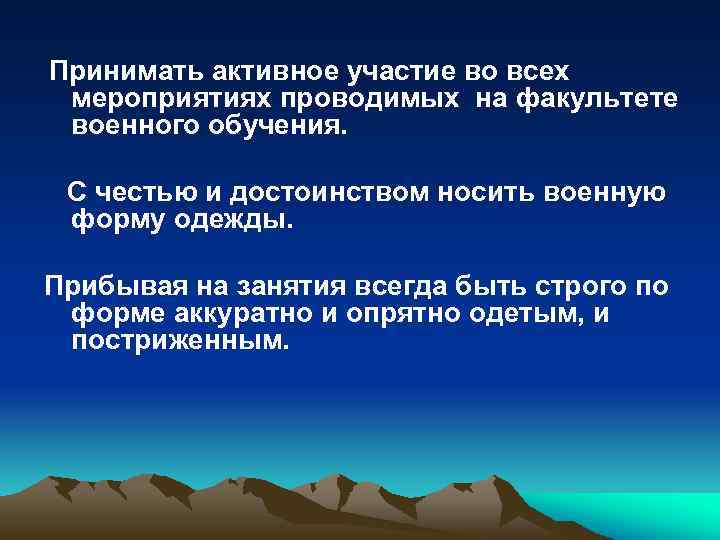 Принимать активное участие во всех мероприятиях проводимых на факультете военного обучения.

С честью и достоинством носить военную форму одежды.

Прибывая на занятия всегда быть строго по форме аккуратно и опрятно одетым, и постриженным.